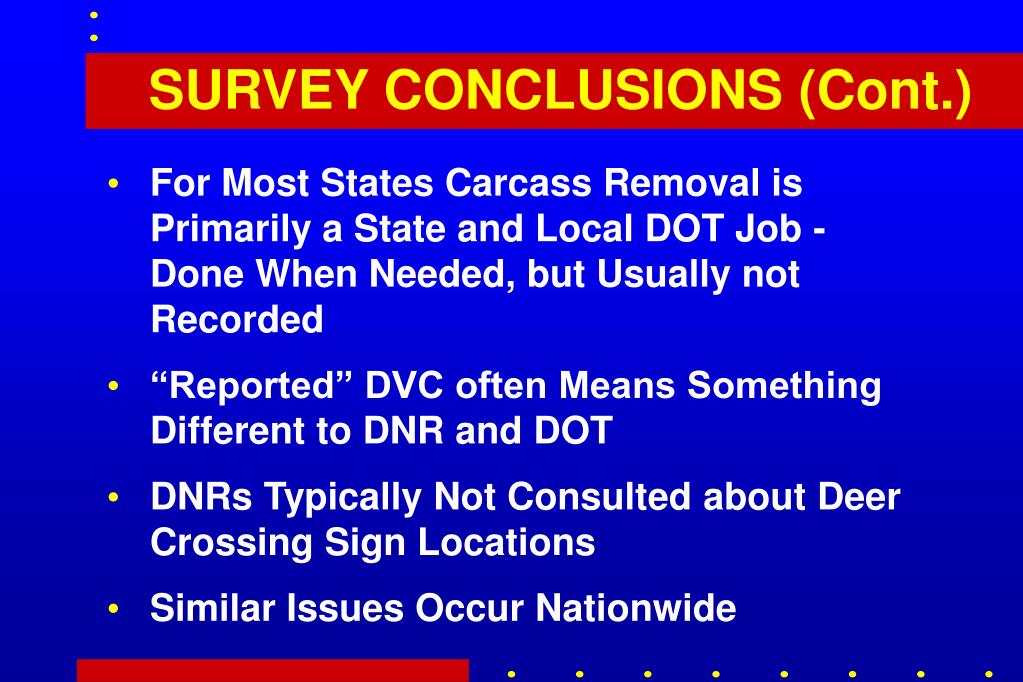 SURVEY CONCLUSIONS (Cont.)

• For Most States Carcass Removal is Primarily a State and Local DOT Job - Done When Needed, but Usually not Recorded

• “Reported” DVC often Means Something Different to DNR and DOT

• DNRs Typically Not Consulted about Deer Crossing Sign Locations

• Similar Issues Occur Nationwide